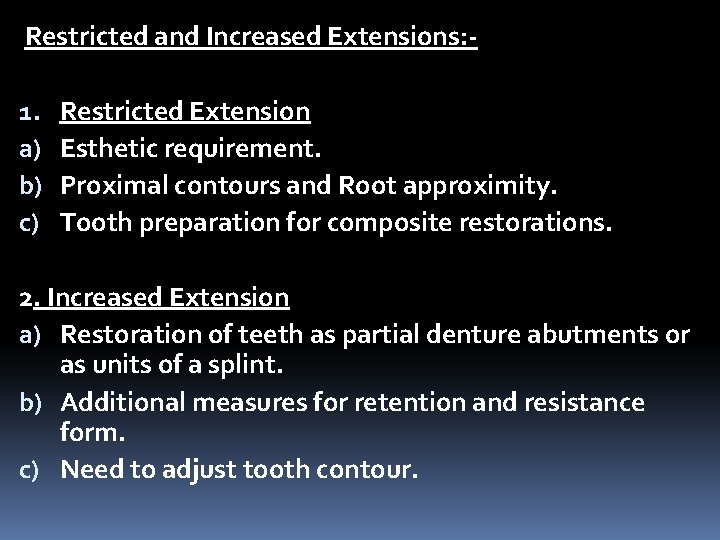 Restricted and Increased Extensions:-

1. Restricted Extension
a) Esthetic requirement.
b) Proximal contours and Root approximity.
c) Tooth preparation for composite restorations.

2. Increased Extension
a) Restoration of teeth as partial denture abutments or as units of a splint.
b) Additional measures for retention and resistance form.
c) Need to adjust tooth contour.